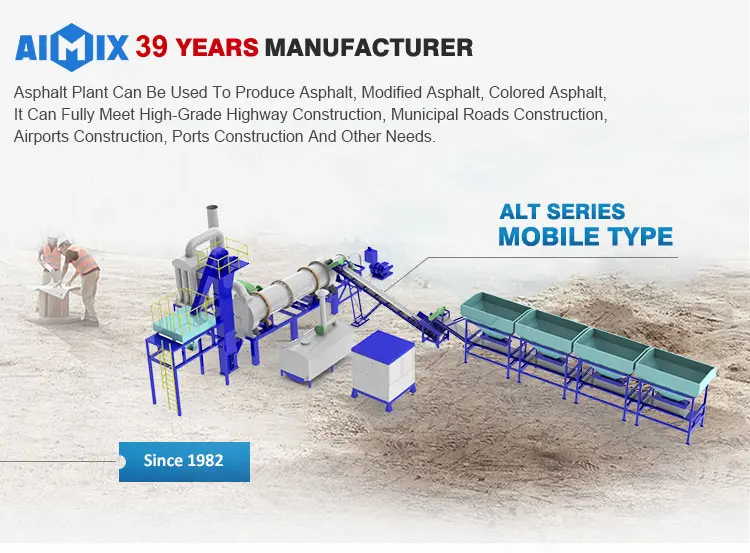 AIMIX 39 YEARS MANUFACTURER

Asphalt Plant Can Be Used To Produce Asphalt, Modified Asphalt, Colored Asphalt, It Can Fully Meet High-Grade Highway Construction, Municipal Roads Construction, Airports Construction, Ports Construction And Other Needs.

ALT SERIES
MOBILE TYPE

Since 1982